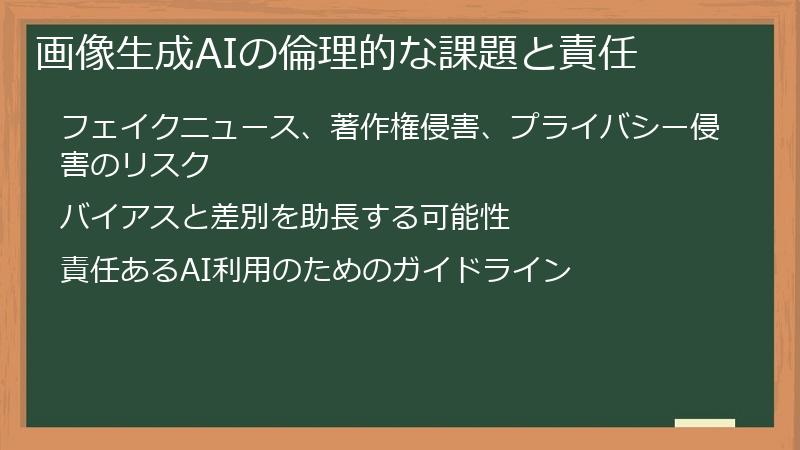 画像生成AIの倫理的な課題と責任

フェイクニュース、著作権侵害、プライバシー侵害のリスク

バイアスと差別を助長する可能性

責任あるAI利用のためのガイドライン